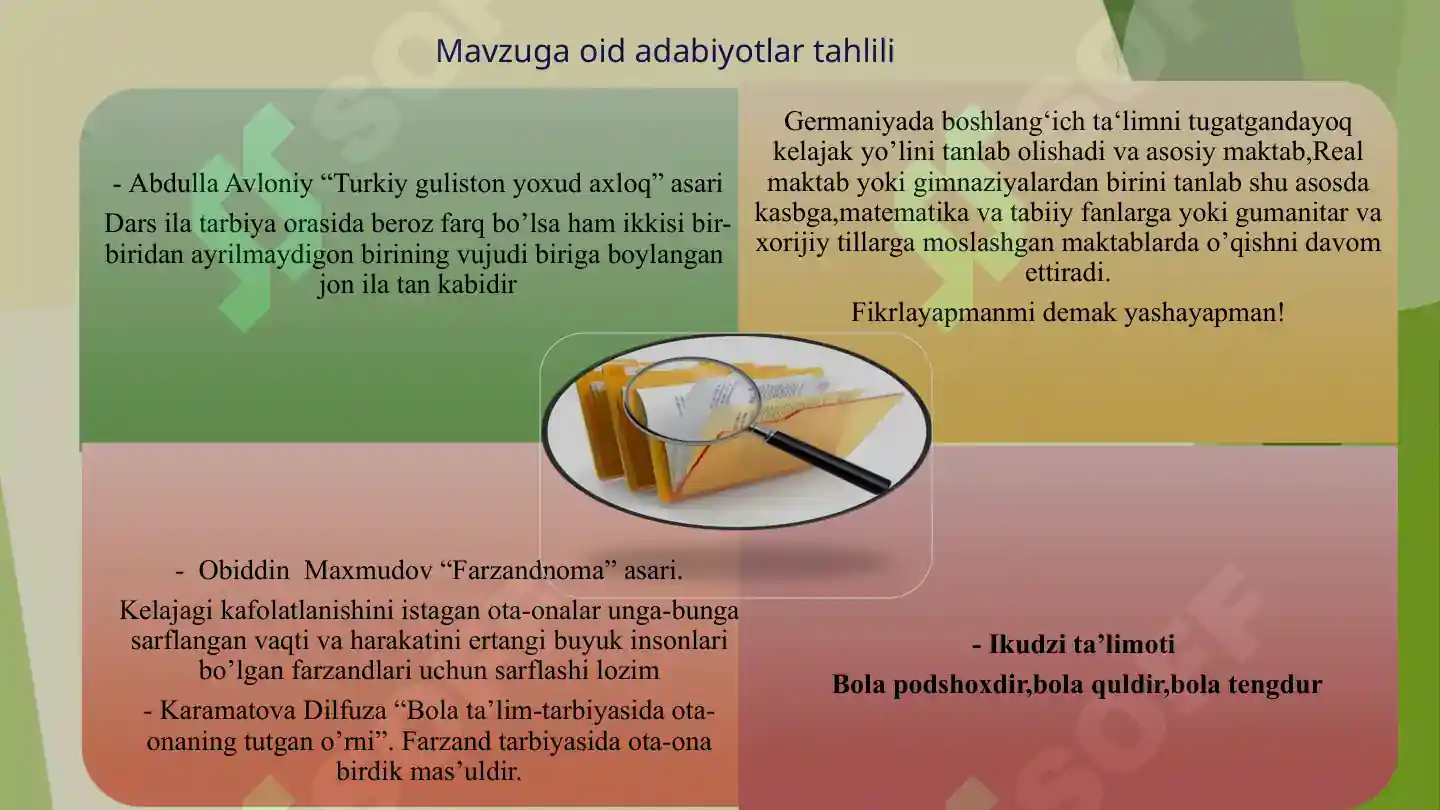 Mavzuga oid adabiyotlar tahlili

- Abdulla Avloniy “Turkiy guliston yoxud axloq” asari

Dars ila tarbiya orasida beroz farq bo’lsa ham ikkisi bir-biridan ayrilmaydigon birining vujudi biriga boylangan jon ila tan kabidir

Germaniyada boshlang‘ich ta‘limni tugatgandayoq kelajak yo’lini tanlab olishadi va asosiy maktab,Real maktab yoki gimnaziyalardan birini tanlab shu asosda kasbga,matematika va tabiiy fanlarga yoki gumanitar va xorijiy tillarga moslashgan maktablarda o’qishni davom ettiradi.

Fikrlayapmanmi demak yashayapman!

- Obiddin Maxmudov “Farzandnoma” asari.

Kelajagi kafolatlanishini istagan ota-onalar unga-bunga sarflangan vaqti va harakatini ertangi buyuk insonlari bo’lgan farzandlari uchun sarflashi lozim

- Karamatova Dilfuza “Bola ta’lim-tarbiyasida ota-onaning tutgan o’rni”. Farzand tarbiyasida ota-ona birdik mas’uldir.

- Ikudzi ta’limoti

Bola podshoxdir,bola quldir,bola tengdur